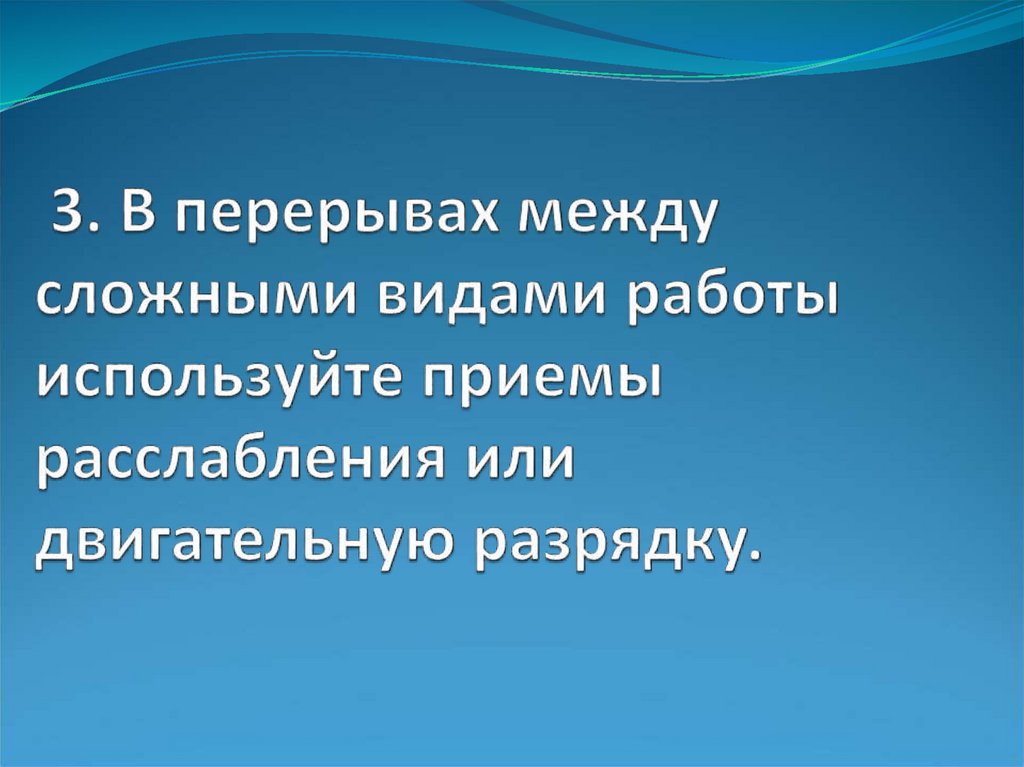 3. В перерывах между сложными видами работы используйте приемы расслабления или двигательную разрядку.